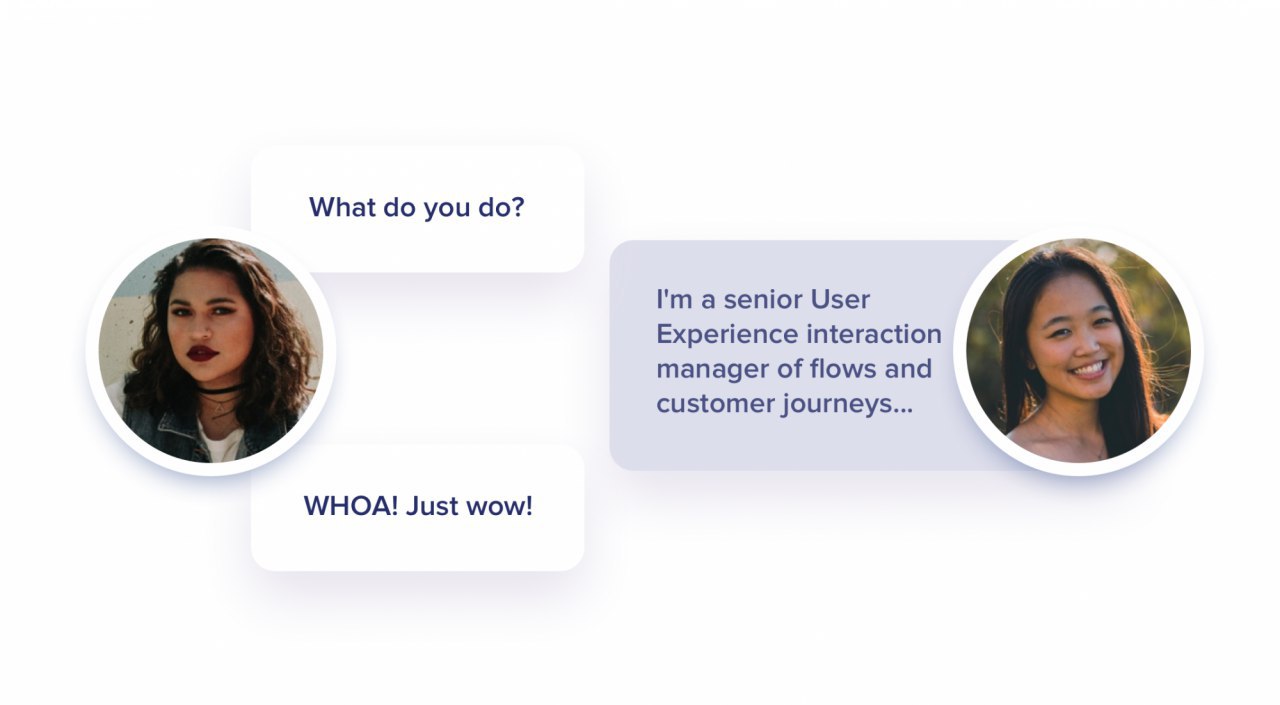 What do you do?

I'm a senior User Experience interaction manager of flows and customer journeys...

WHOA! Just wow!